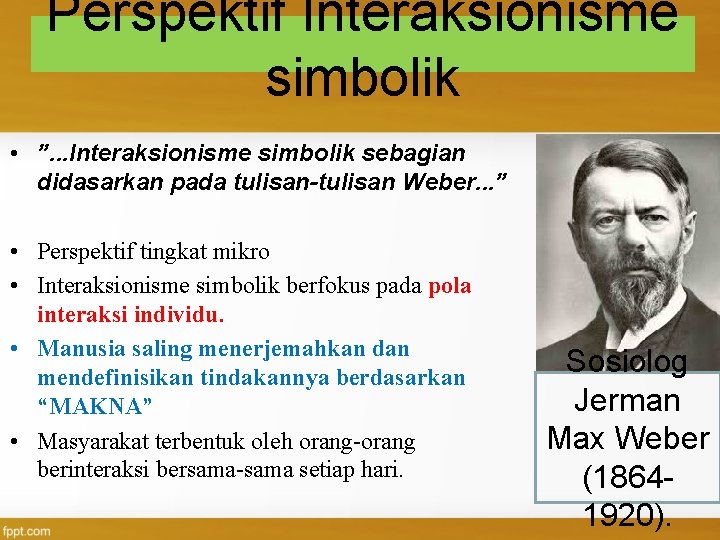 Perspektif Interaksionisme simbolik

• ”...Interaksionisme simbolik sebagian didasarkan pada tulisan-tulisan Weber...”

• Perspektif tingkat mikro
• Interaksionisme simbolik berfokus pada pola interaksi individu.
• Manusia saling menerjemahkan dan mendefinisikan tindakannya berdasarkan “MAKNA”
• Masyarakat terbentuk oleh orang-orang berinteraksi bersama-sama setiap hari.

Sosiolog Jerman Max Weber (1864-1920).

fppt.com